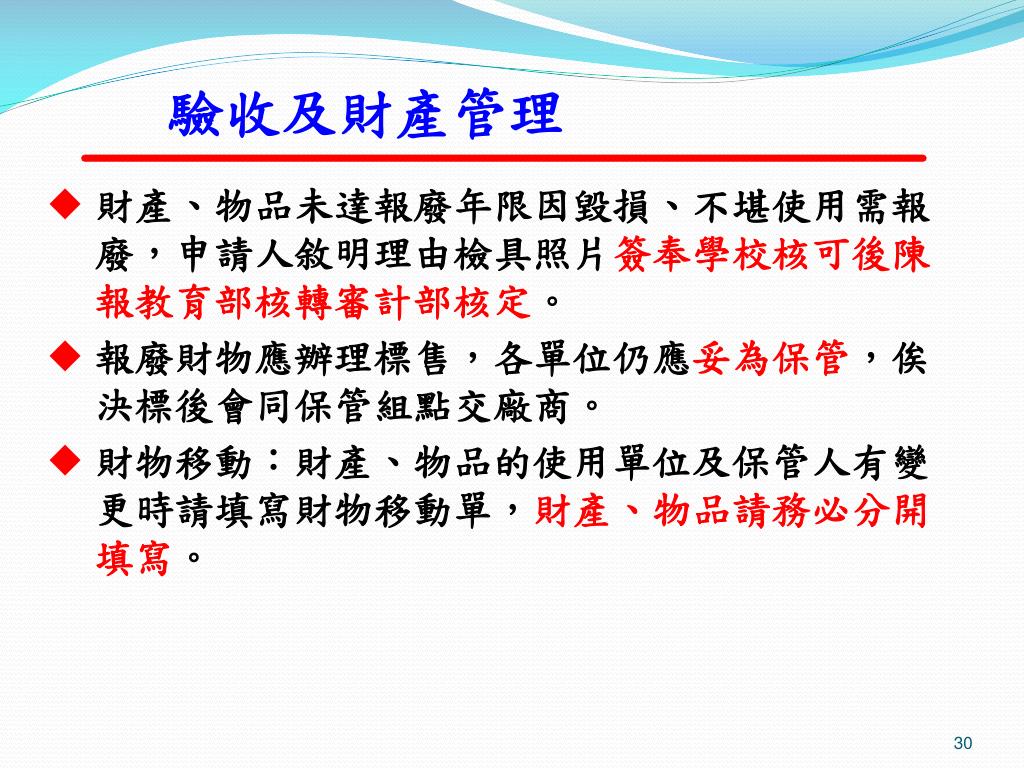 驗收及財產管理

◆ 財產、物品未達報廢年限因毀損、不堪使用需報廢，申請人敘明理由檢具照片簽奉學校核可後陳報教育部核轉審計部核定。

◆ 報廢財物應辦理標售，各單位仍應妥為保管，俟決標後會同保管組點交廠商。

◆ 財物移動：財產、物品的使用單位及保管人有變更時請填寫財物移動單，財產、物品請務必分開填寫。

30